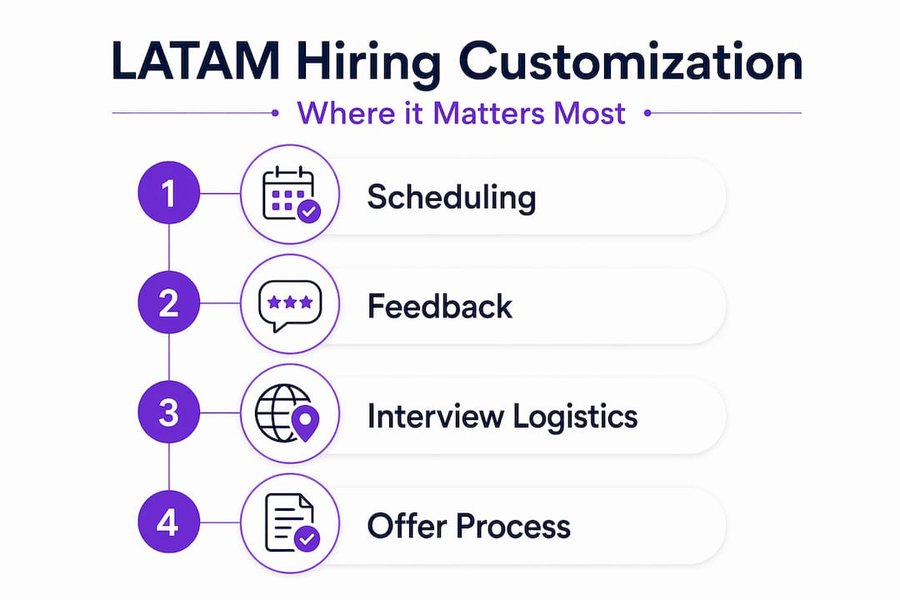 LATAM Hiring Customization

Where it Matters Most

1 Scheduling

2 Feedback

3 Interview Logistics

4 Offer Process